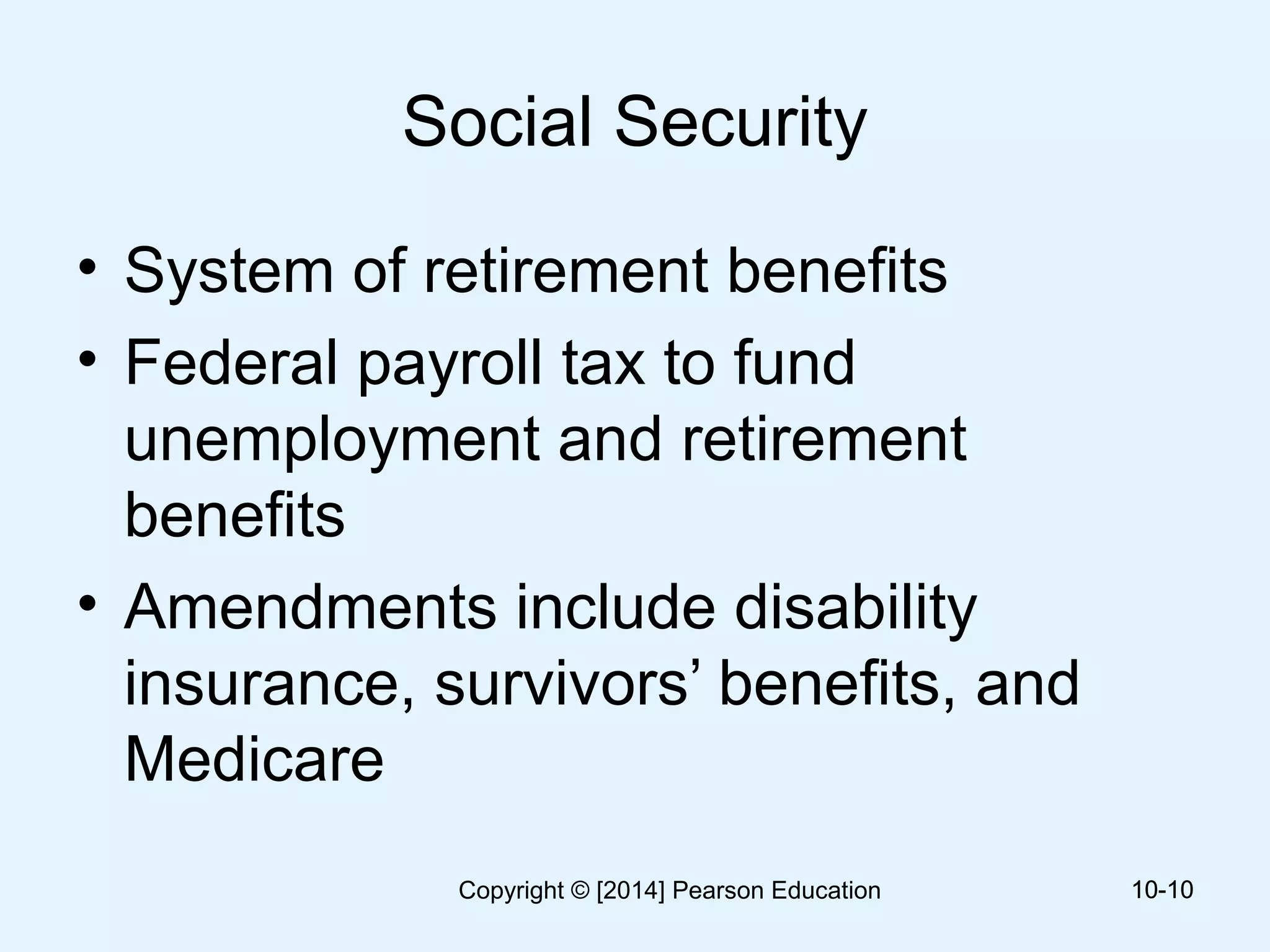 Social Security

• System of retirement benefits
• Federal payroll tax to fund unemployment and retirement benefits
• Amendments include disability insurance, survivors’ benefits, and Medicare

Copyright © [2014] Pearson Education

10-10